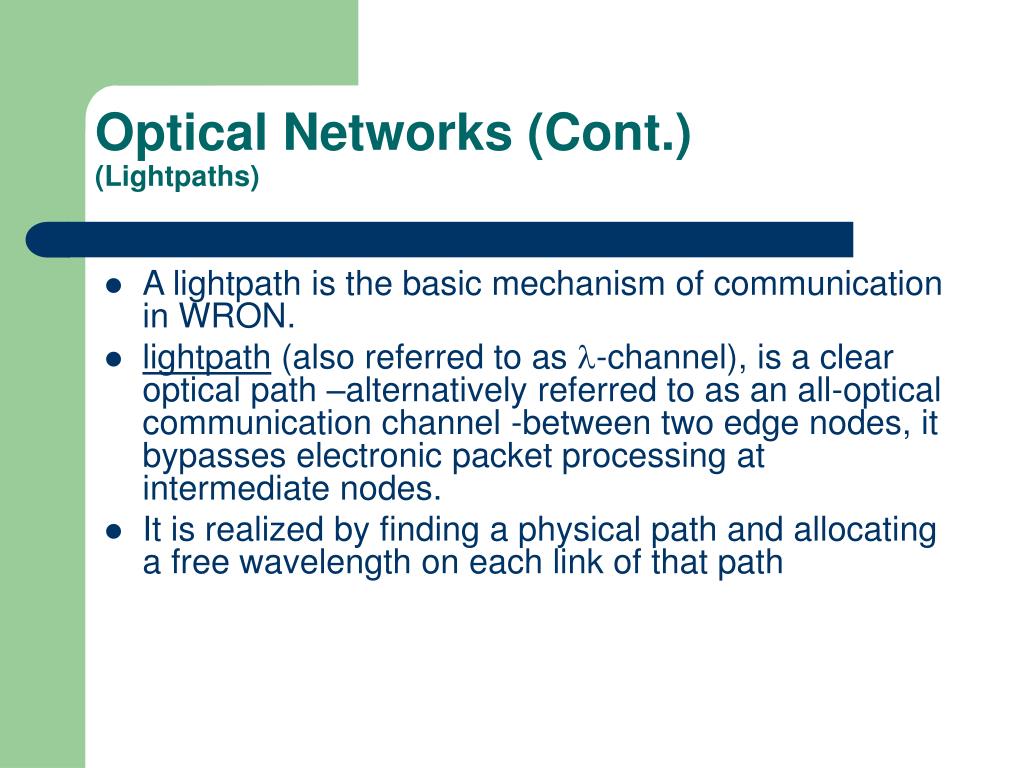 Optical Networks (Cont.)
(Lightpaths)

- A lightpath is the basic mechanism of communication in WRON.
- lightpath (also referred to as $\lambda$-channel), is a clear optical path –alternatively referred to as an all-optical communication channel -between two edge nodes, it bypasses electronic packet processing at intermediate nodes.
- It is realized by finding a physical path and allocating a free wavelength on each link of that path